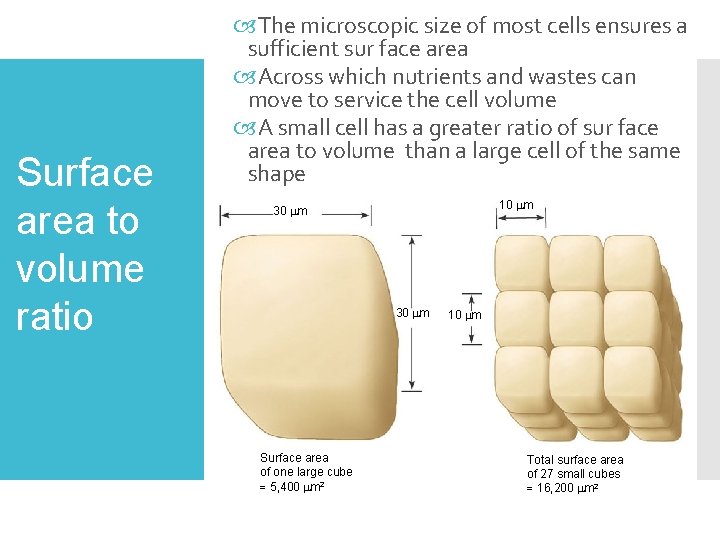 Surface area to volume ratio

The microscopic size of most cells ensures a sufficient sur face area

Across which nutrients and wastes can move to service the cell volume

A small cell has a greater ratio of sur face area to volume than a large cell of the same shape

30 µm

30 µm

10 µm

10 µm

Surface area of one large cube = 5,400 µm²

Total surface area of 27 small cubes = 16,200 µm²